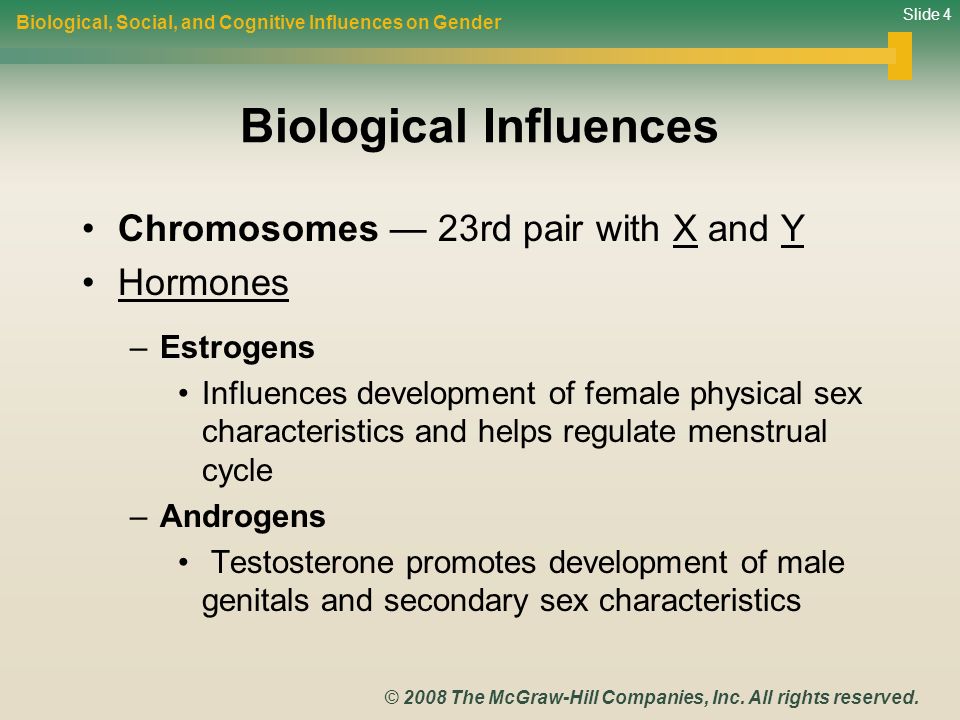 Biological, Social, and Cognitive Influences on Gender

Slide 4

Biological Influences

• Chromosomes — 23rd pair with X and Y
• Hormones
– Estrogens
• Influences development of female physical sex characteristics and helps regulate menstrual cycle
– Androgens
• Testosterone promotes development of male genitals and secondary sex characteristics

© 2008 The McGraw-Hill Companies, Inc. All rights reserved.